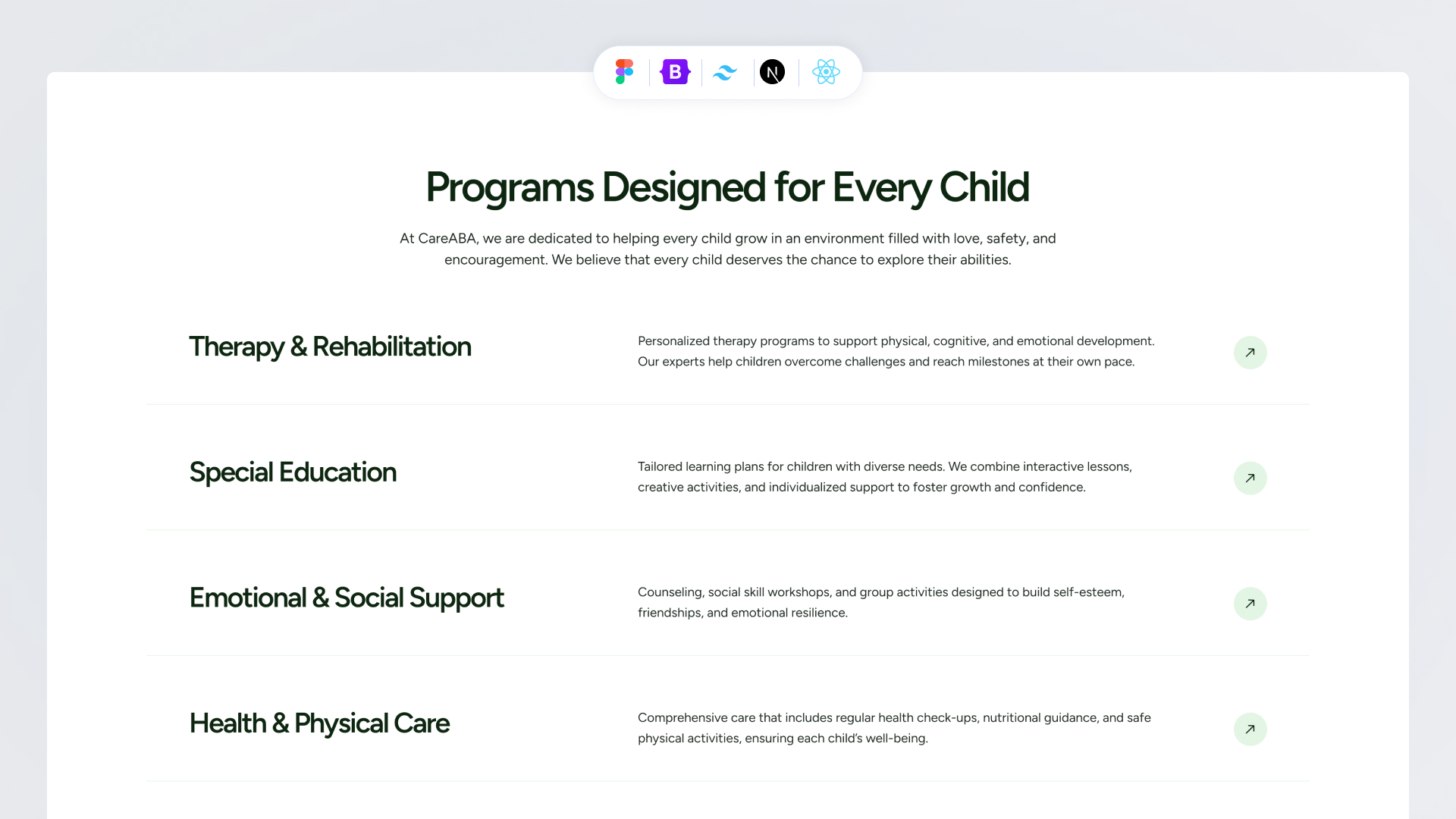 B N

Programs Designed for Every Child

At CareABA, we are dedicated to helping every child grow in an environment filled with love, safety, and encouragement. We believe that every child deserves the chance to explore their abilities.

Therapy & Rehabilitation

Personalized therapy programs to support physical, cognitive, and emotional development. Our experts help children overcome challenges and reach milestones at their own pace.

Special Education

Tailored learning plans for children with diverse needs. We combine interactive lessons, creative activities, and individualized support to foster growth and confidence.

Emotional & Social Support

Counseling, social skill workshops, and group activities designed to build self-esteem, friendships, and emotional resilience.

Health & Physical Care

Comprehensive care that includes regular health check-ups, nutritional guidance, and safe physical activities, ensuring each child's well-being.